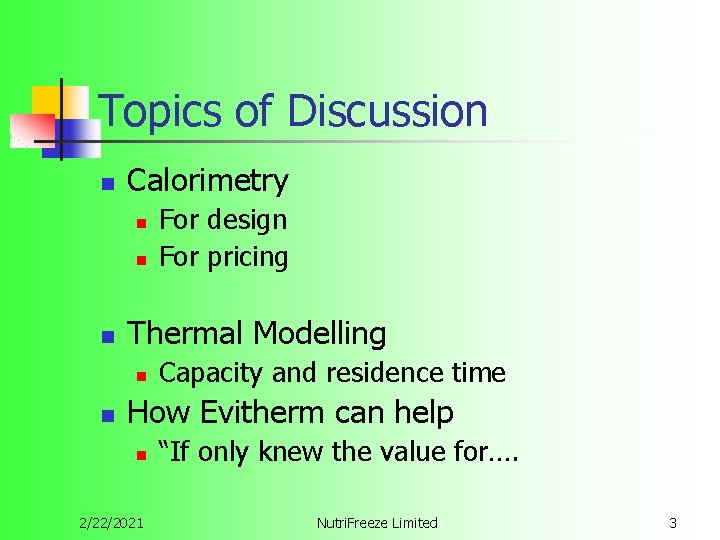 Topics of Discussion

- Calorimetry
  - For design
  - For pricing

- Thermal Modelling
  - Capacity and residence time
- How Evitherm can help
  - “If only knew the value for….

2/22/2021

NutriFreeze Limited

3